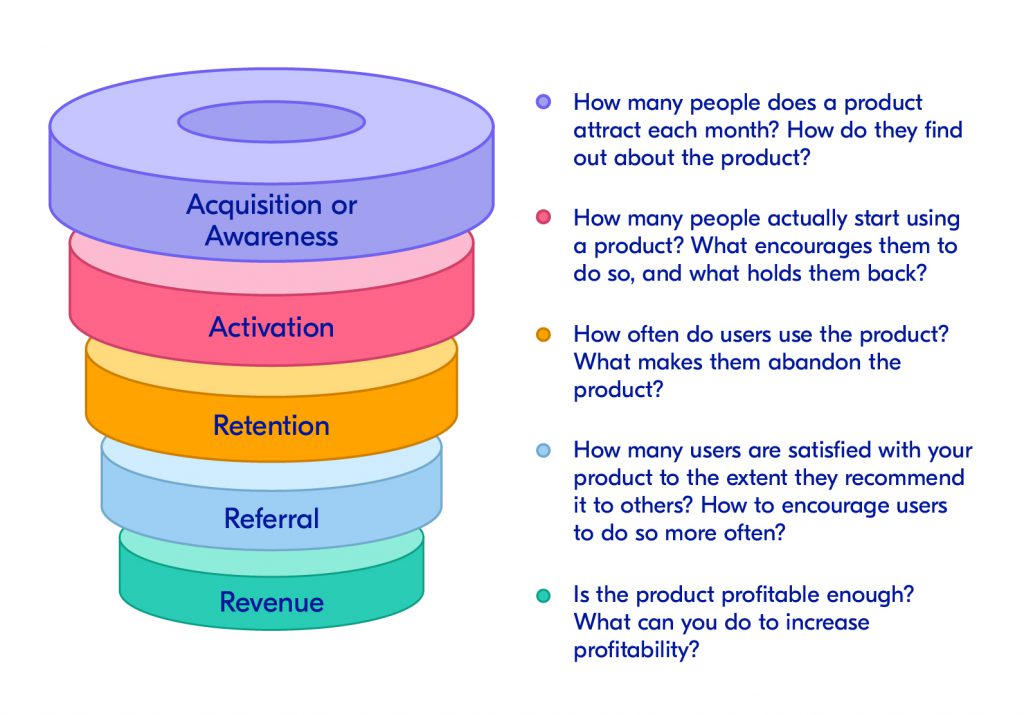 Acquisition or Awareness

Activation

Retention

Referral

Revenue

How many people does a product attract each month? How do they find out about the product?

How many people actually start using a product? What encourages them to do so, and what holds them back?

How often do users use the product? What makes them abandon the product?

How many users are satisfied with your product to the extent they recommend it to others? How to encourage users to do so more often?

Is the product profitable enough? What can you do to increase profitability?